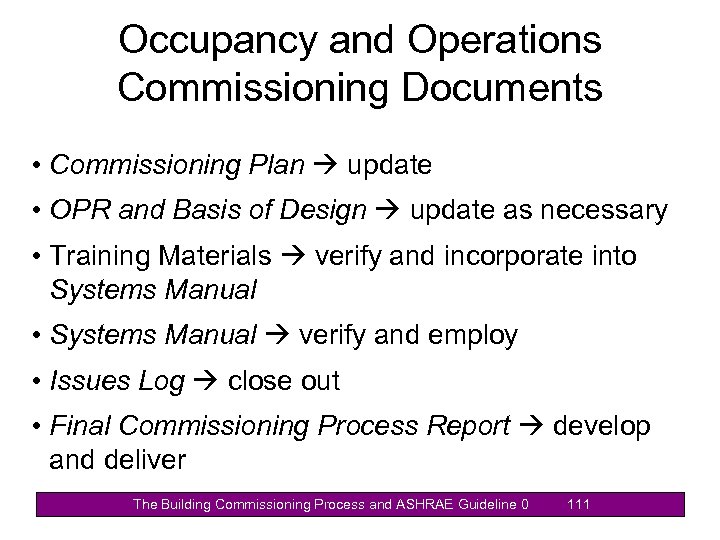 Occupancy and Operations Commissioning Documents

• Commissioning Plan → update
• OPR and Basis of Design → update as necessary
• Training Materials → verify and incorporate into Systems Manual
• Systems Manual → verify and employ
• Issues Log → close out
• Final Commissioning Process Report → develop and deliver

The Building Commissioning Process and ASHRAE Guideline 0 111